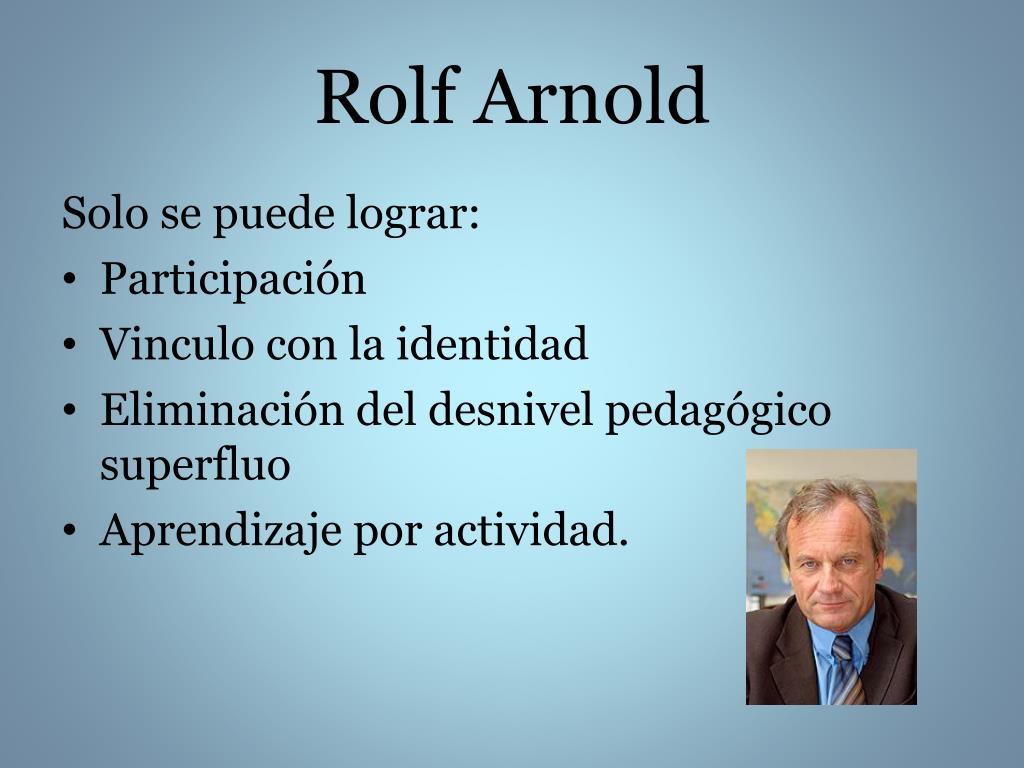 Rolf Arnold

Solo se puede lograr:

• Participación
• Vinculo con la identidad
• Eliminación del desnivel pedagógico superfluo
• Aprendizaje por actividad.